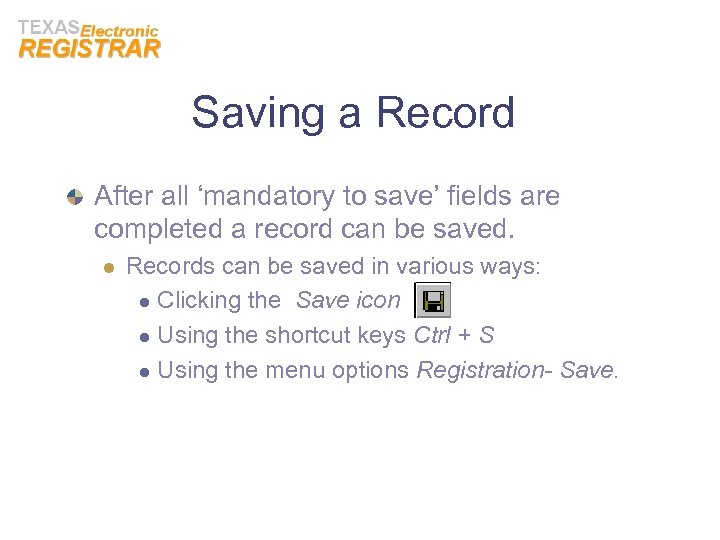 TEXAS Electronic REGISTRAR

Saving a Record

After all ‘mandatory to save’ fields are completed a record can be saved.

Records can be saved in various ways:

Clicking the Save icon

Using the shortcut keys Ctrl + S

Using the menu options Registration- Save.